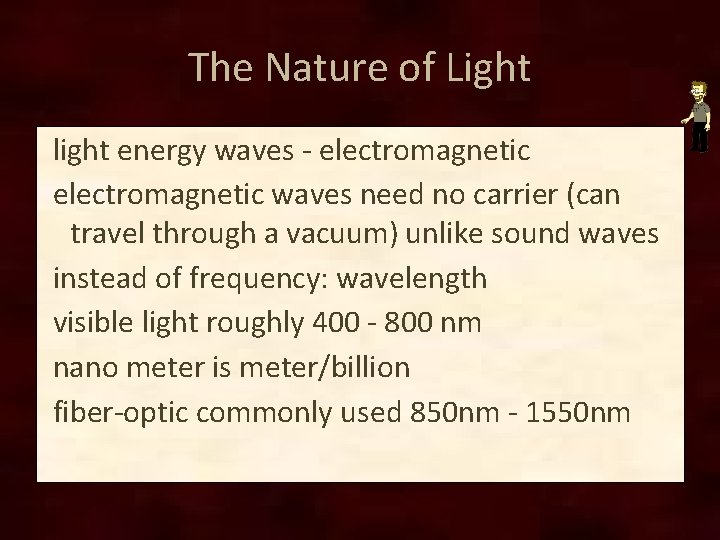 The Nature of Light

light energy waves - electromagnetic

electromagnetic waves need no carrier (can travel through a vacuum) unlike sound waves

instead of frequency: wavelength

visible light roughly 400 - 800 nm

nano meter is meter/billion

fiber-optic commonly used 850nm - 1550nm